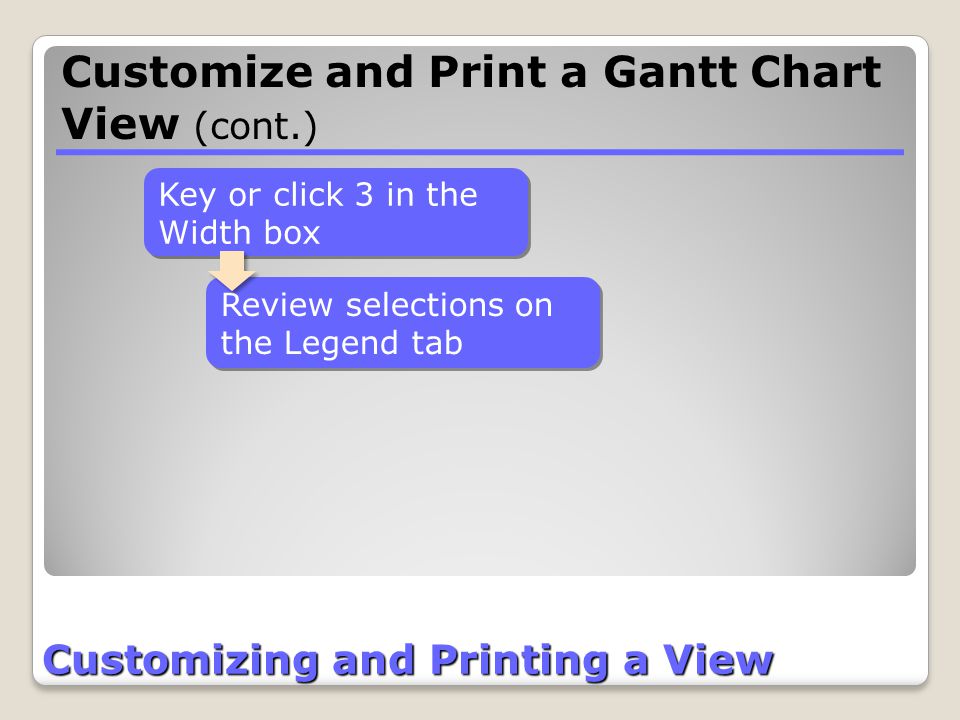 Customize and Print a Gantt Chart View (cont.)

Key or click 3 in the Width box

Review selections on the Legend tab

Customizing and Printing a View